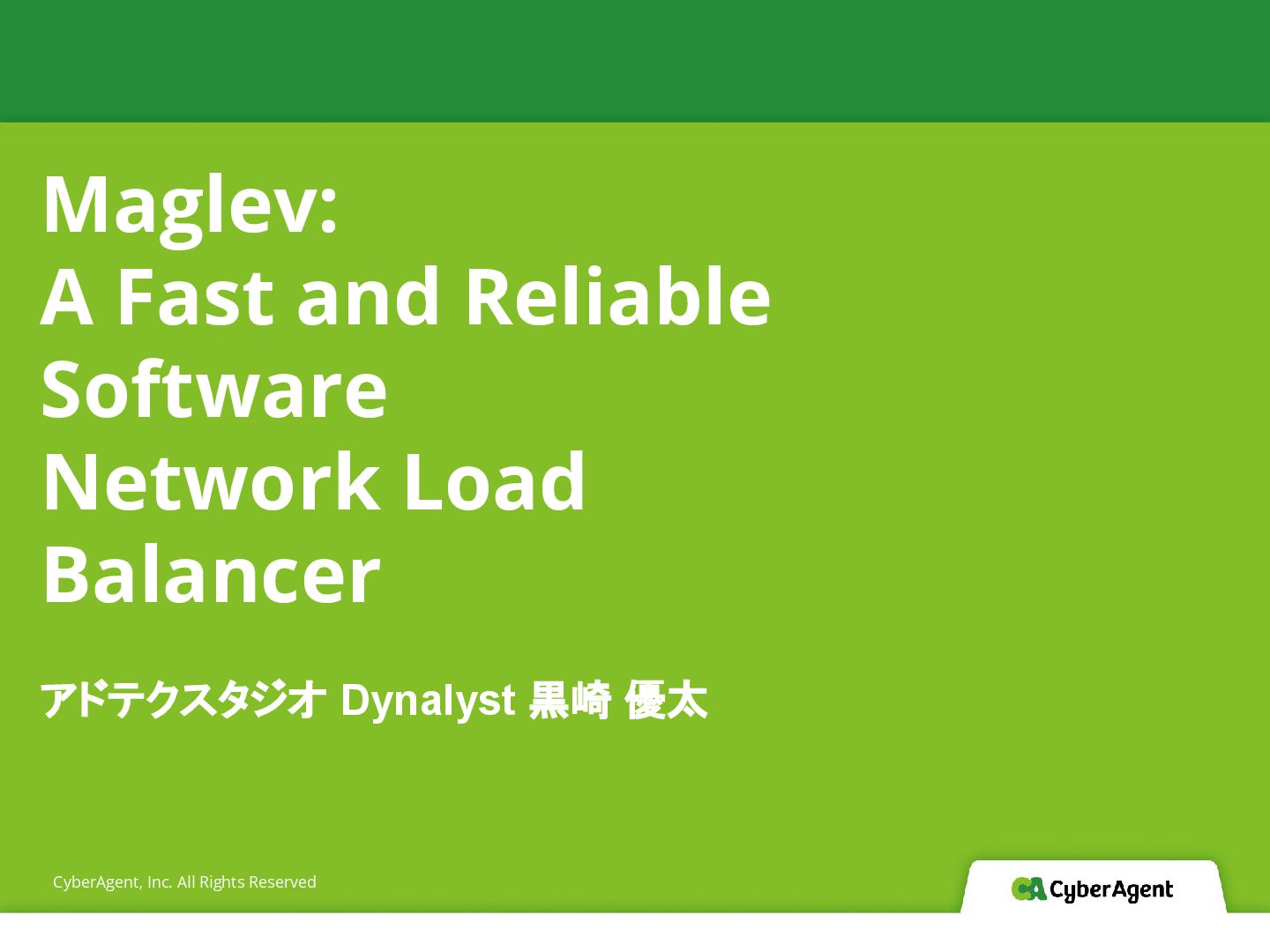 Maglev:
A Fast and Reliable Software Network Load Balancer

アドテクスタジオ Dynalyst 黒崎 優太

CyberAgent, Inc. All Rights Reserved

CA CyberAgent